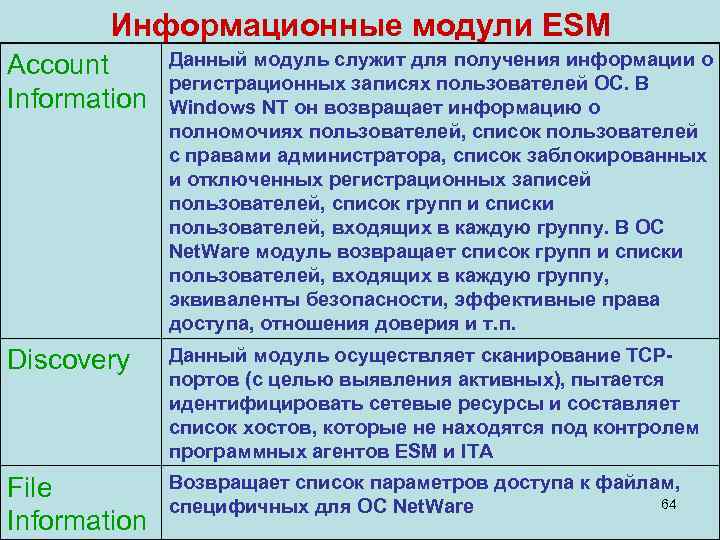 Информационные модули ESM

| | |
|---|---|
| Account Information | Данный модуль служит для получения информации о регистрационных записях пользователей ОС. В Windows NT он возвращает информацию о полномочиях пользователей, список пользователей с правами администратора, список заблокированных и отключенных регистрационных записей пользователей, список групп и списки пользователей, входящих в каждую группу. В ОС NetWare модуль возвращает список групп и списки пользователей, входящих в каждую группу, эквиваленты безопасности, эффективные права доступа, отношения доверия и т.п. |
| Discovery | Данный модуль осуществляет сканирование TCP-портов (с целью выявления активных), пытается идентифицировать сетевые ресурсы и составляет список хостов, которые не находятся под контролем программных агентов ESM и ITA |
| File Information | Возвращает список параметров доступа к файлам, специфичных для ОС NetWare |

64